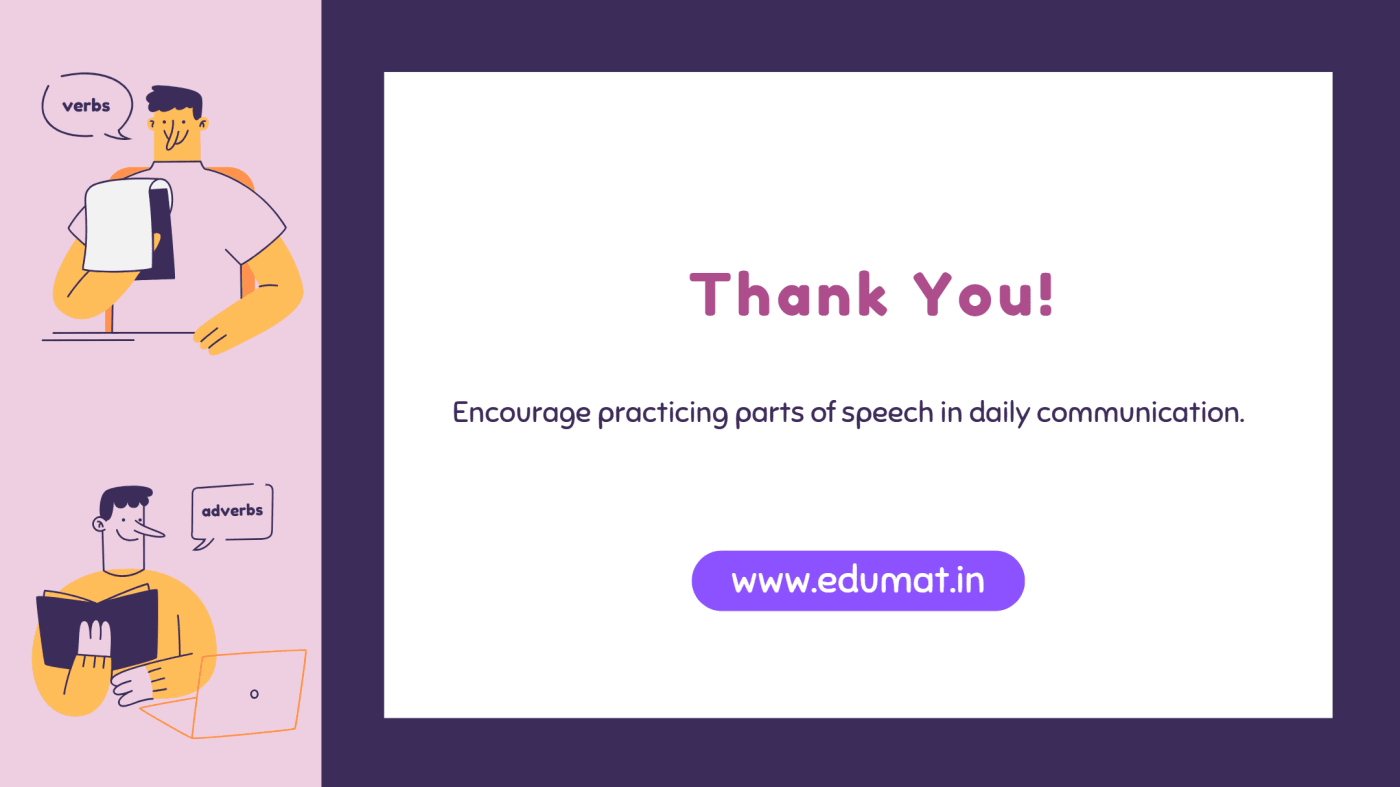 verbs

adverbs

Thank You!

Encourage practicing parts of speech in daily communication.

www.edumat.in